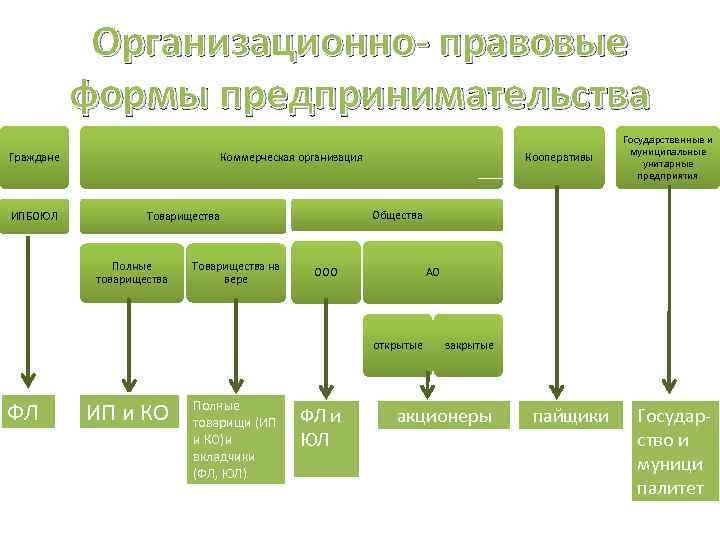 Организационно- правовые формы предпринимательства

Граждане

Коммерческая организация

Кооперативы

Государственные и муниципальные унитарные предприятия

ИПБОЮЛ

Товарищества

Общества

Полные товарищества

Товарищества на вере

ООО

АО

открытые

закрытые

ФЛ

ИП и КО

Полные товарищи (ИП и КО)и вкладчики (ФЛ, ЮЛ)

ФЛ и ЮЛ

акционеры

пайщики

Государство и муниципалитет